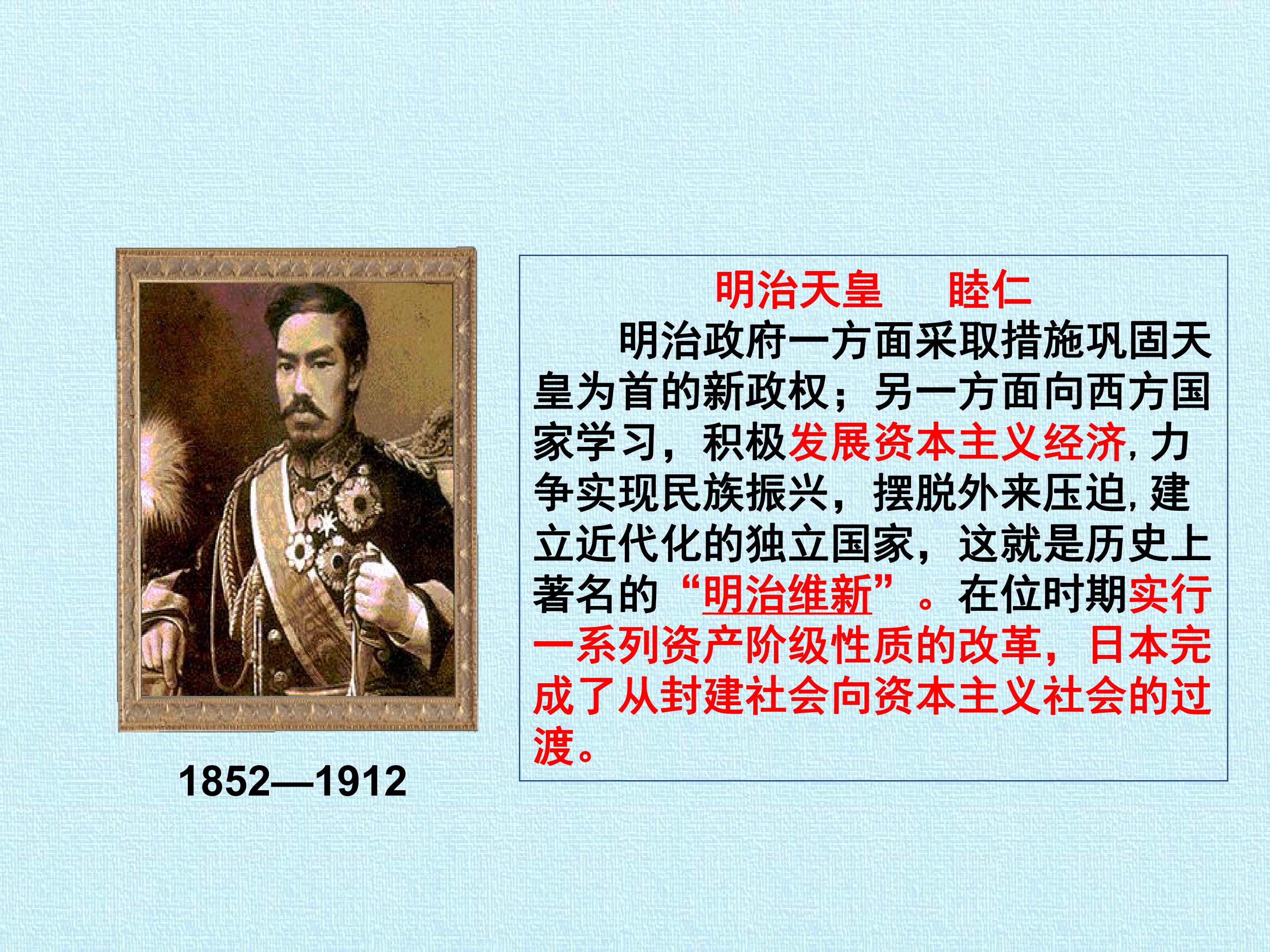 1852—1912

明治天皇 睦仁

明治政府一方面采取措施巩固天皇为首的新政权；另一方面向西方国家学习，积极发展资本主义经济,力争实现民族振兴，摆脱外来压迫,建立近代化的独立国家，这就是历史上著名的“明治维新”。在位时期实行一系列资产阶级性质的改革，日本完成了从封建社会向资本主义社会的过渡。